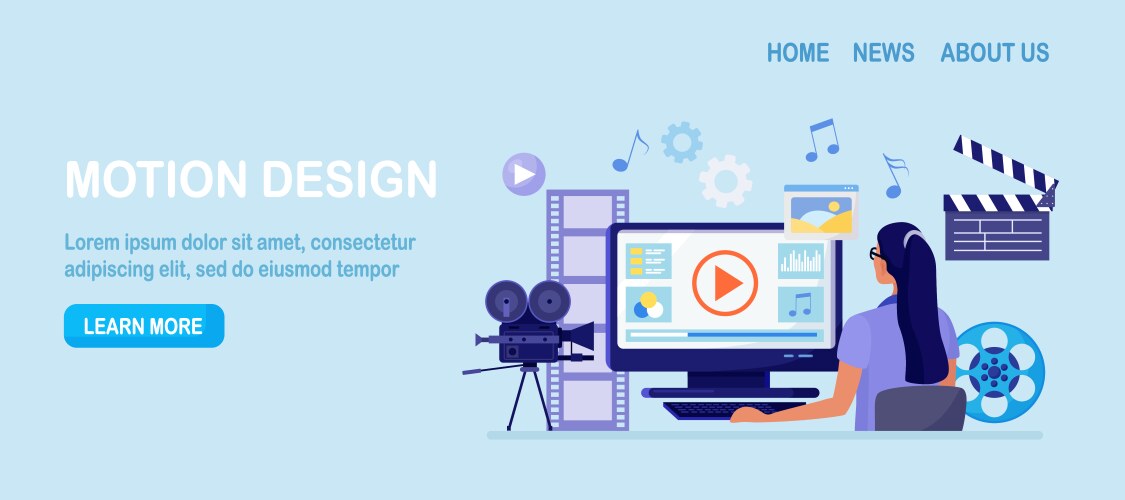 HOME NEWS ABOUT US

MOTION DESIGN

Lorem ipsum dolor sit amet, consectetur adipiscing elit, sed do eiusmod tempor

LEARN MORE